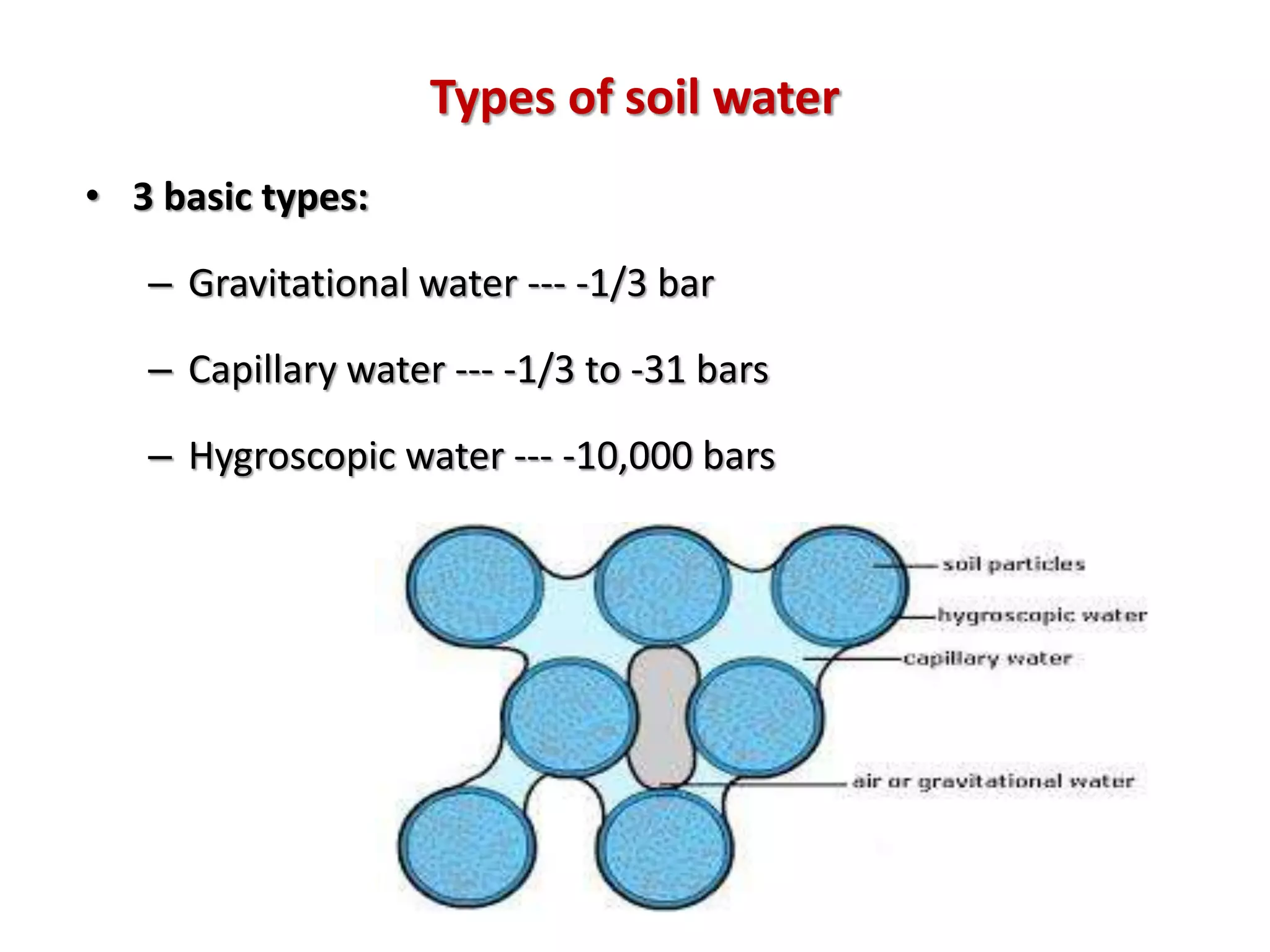 Types of soil water

• 3 basic types:

– Gravitational water --- -1/3 bar

– Capillary water --- -1/3 to -31 bars

– Hygroscopic water --- -10,000 bars

soil particles
hygroscopic water
capillary water
air or gravitational water